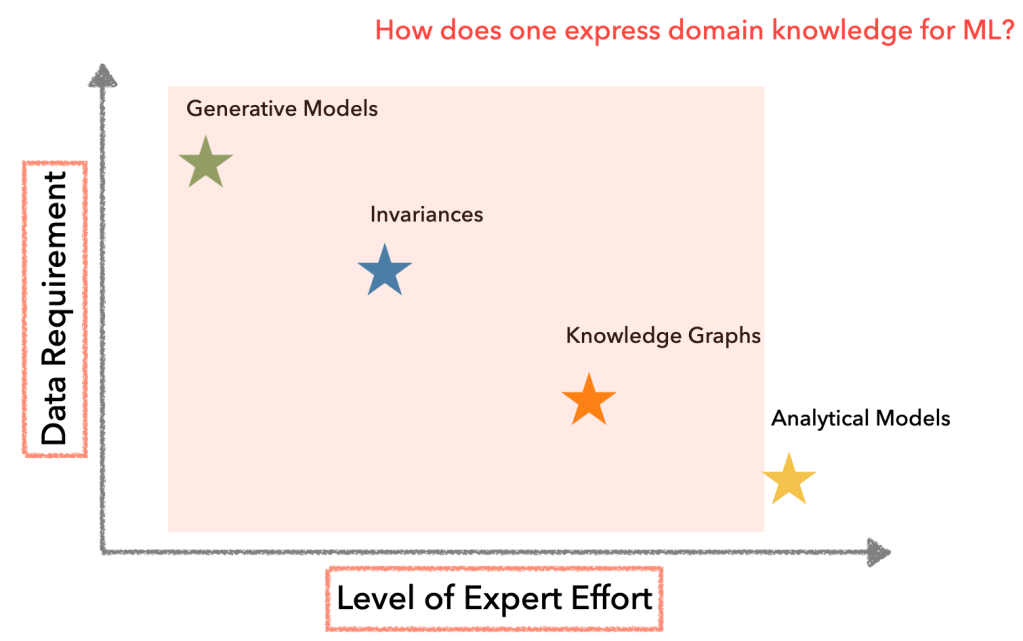 How does one express domain knowledge for ML?

Data Requirement

Generative Models

Invariances

Knowledge Graphs

Analytical Models

Level of Expert Effort